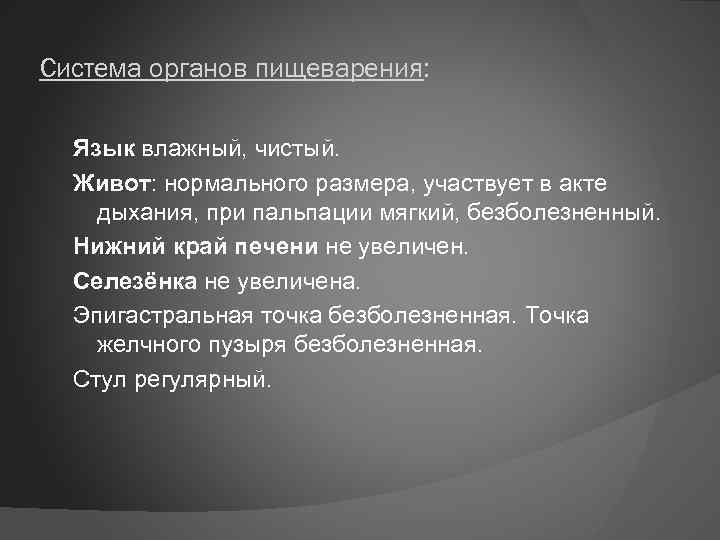 Система органов пищеварения:

Язык влажный, чистый.

Живот: нормального размера, участвует в акте дыхания, при пальпации мягкий, безболезненный.

Нижний край печени не увеличен.

Селезёнка не увеличена.

Эпигастральная точка безболезненная. Точка желчного пузыря безболезненная.

Стул регулярный.